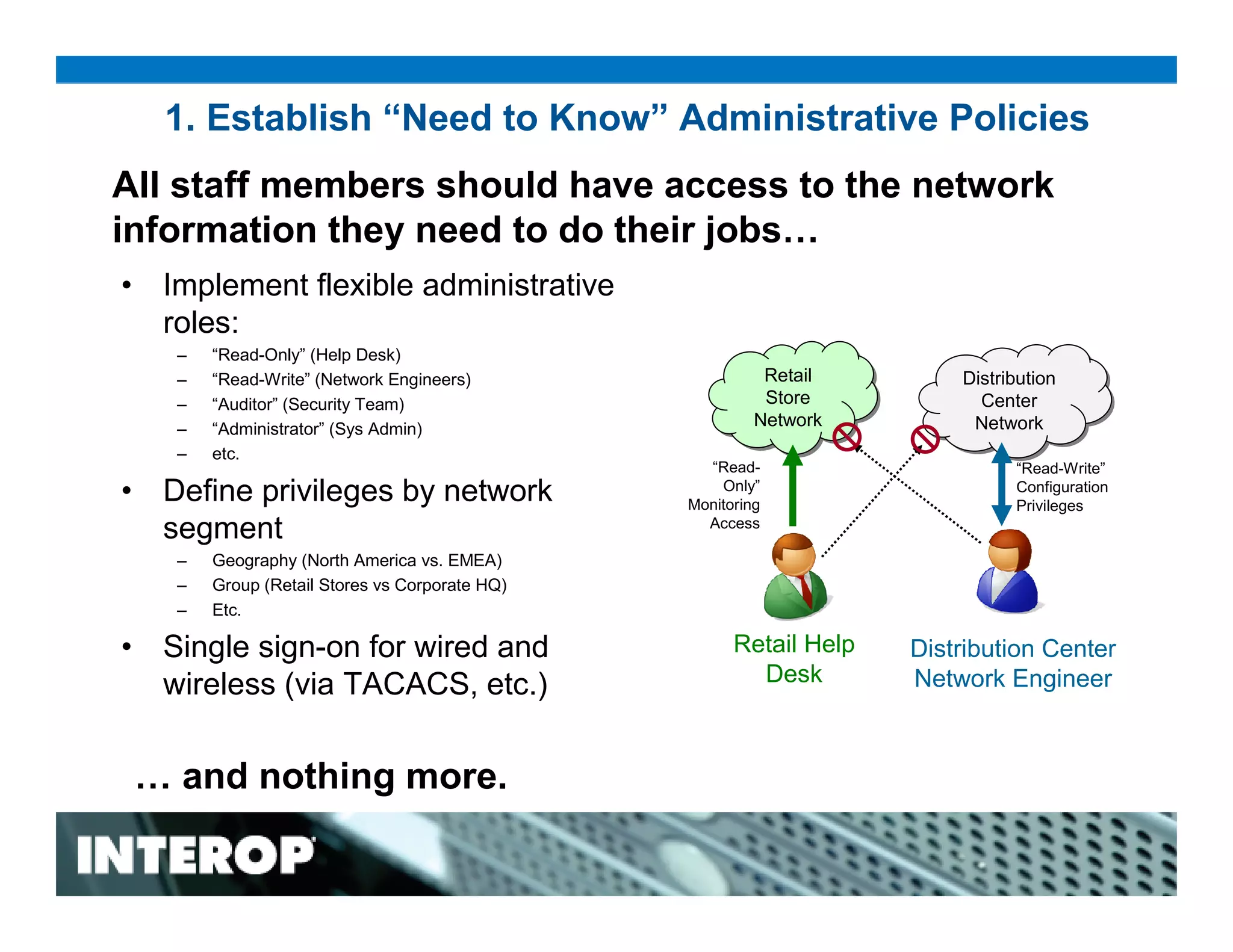 1. Establish “Need to Know” Administrative Policies

All staff members should have access to the network information they need to do their jobs…

• Implement flexible administrative roles:
– “Read-Only” (Help Desk)
– “Read-Write” (Network Engineers)
– “Auditor” (Security Team)
– “Administrator” (Sys Admin)
– etc.

• Define privileges by network segment
– Geography (North America vs. EMEA)
– Group (Retail Stores vs Corporate HQ)
– Etc.

• Single sign-on for wired and wireless (via TACACS, etc.)

Retail Store Network

Distribution Center Network

“Read-Only” Monitoring Access

“Read-Write” Configuration Privileges

Retail Help Desk

Distribution Center Network Engineer

… and nothing more.

INTEROP